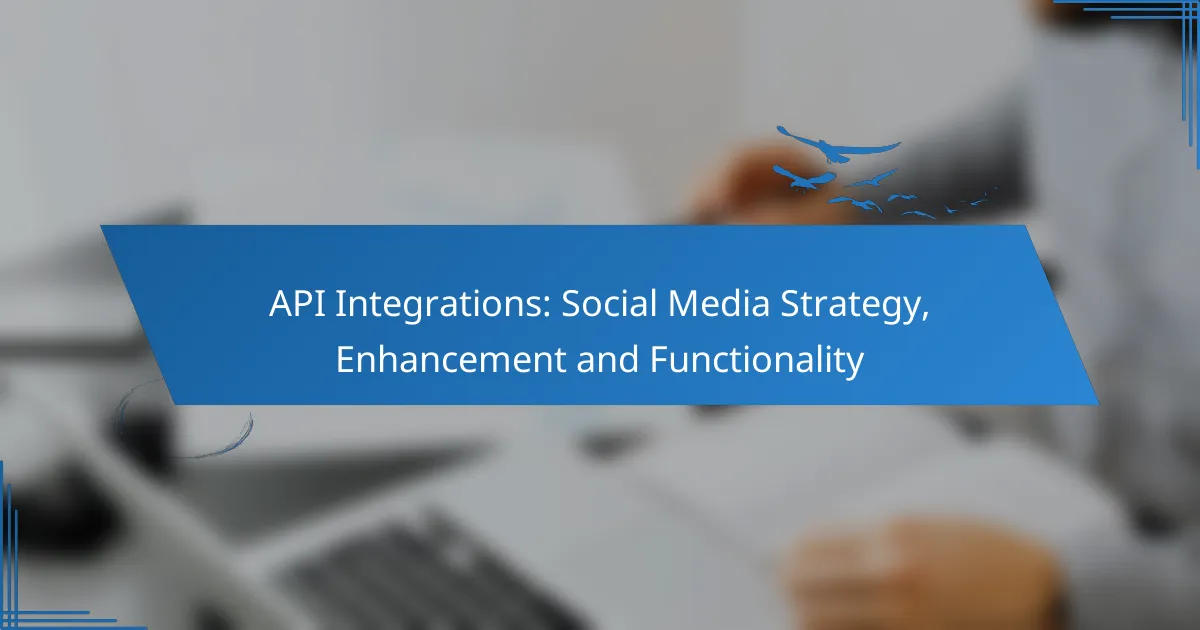 API Integrations: Social Media Strategy, Enhancement and Functionality